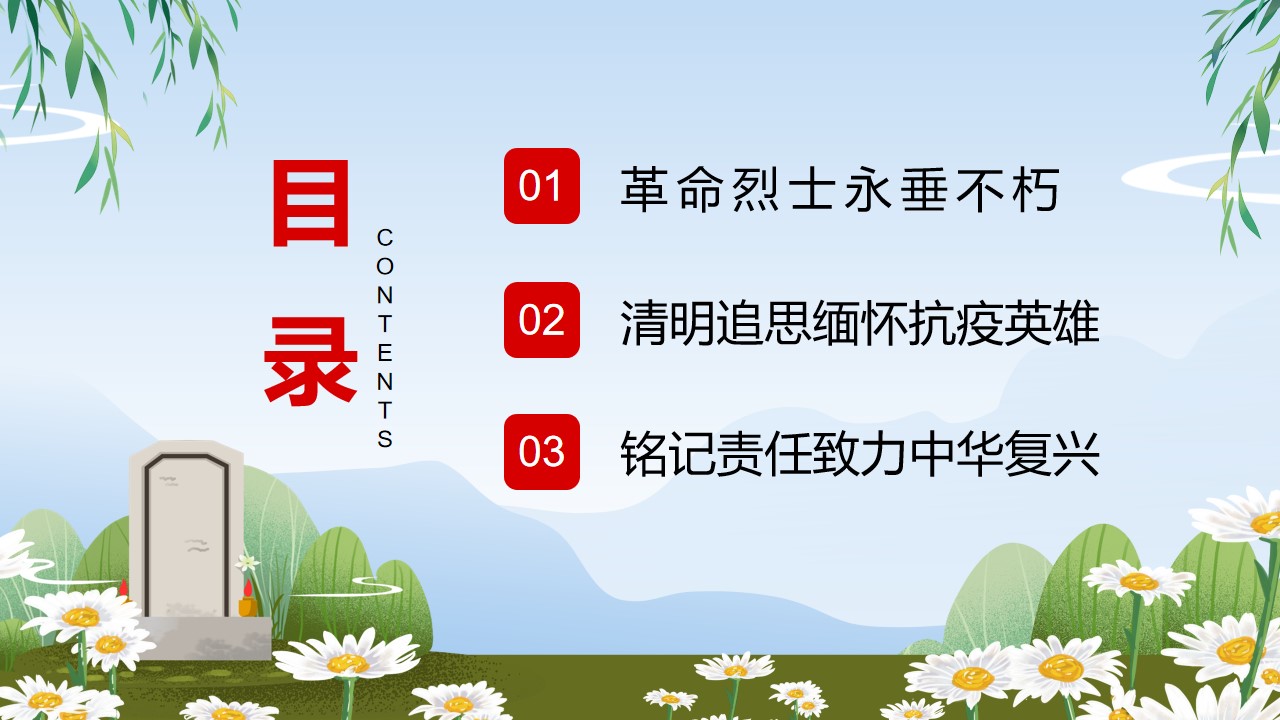 目录

CONTENTS

01 革命烈士永垂不朽

02 清明追思缅怀抗疫英雄

03 铭记责任致力中华复兴